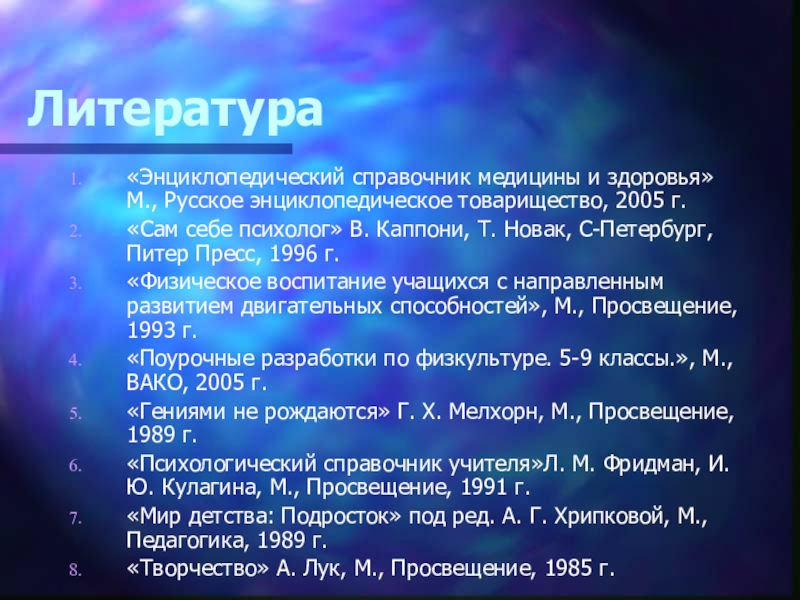 Литература

1. «Энциклопедический справочник медицины и здоровья» М., Русское энциклопедическое товарищество, 2005 г.
2. «Сам себе психолог» В. Каппони, Т. Новак, С-Петербург, Питер Пресс, 1996 г.
3. «Физическое воспитание учащихся с направленным развитием двигательных способностей», М., Просвещение, 1993 г.
4. «Поурочные разработки по физкультуре. 5-9 классы.», М., ВАКО, 2005 г.
5. «Гениями не рождаются» Г. Х. Мелхорн, М., Просвещение, 1989 г.
6. «Психологический справочник учителя»Л. М. Фридман, И. Ю. Кулагина, М., Просвещение, 1991 г.
7. «Мир детства: Подросток» под ред. А. Г. Хрипковой, М., Педагогика, 1989 г.
8. «Творчество» А. Лук, М., Просвещение, 1985 г.